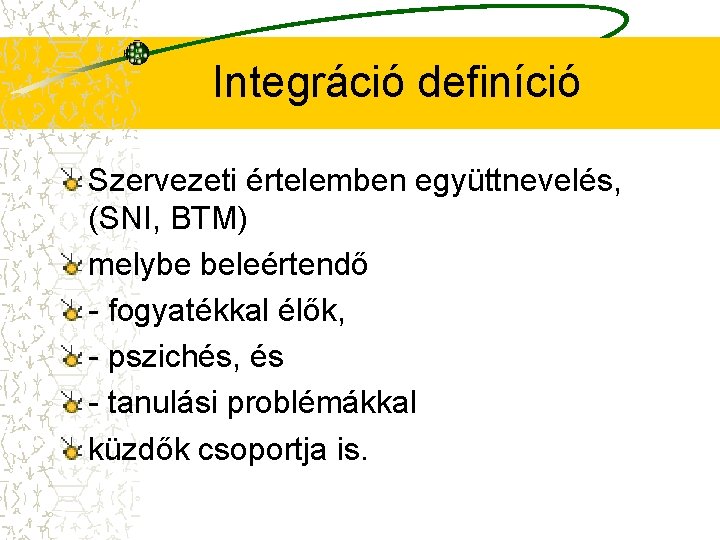 Integráció definíció

Szervezeti értelemben együttnevelés, (SNI, BTM)

melybe beleértendő

- fogyatékkal élők,

- pszichés, és

- tanulási problémákkal

küzdők csoportja is.